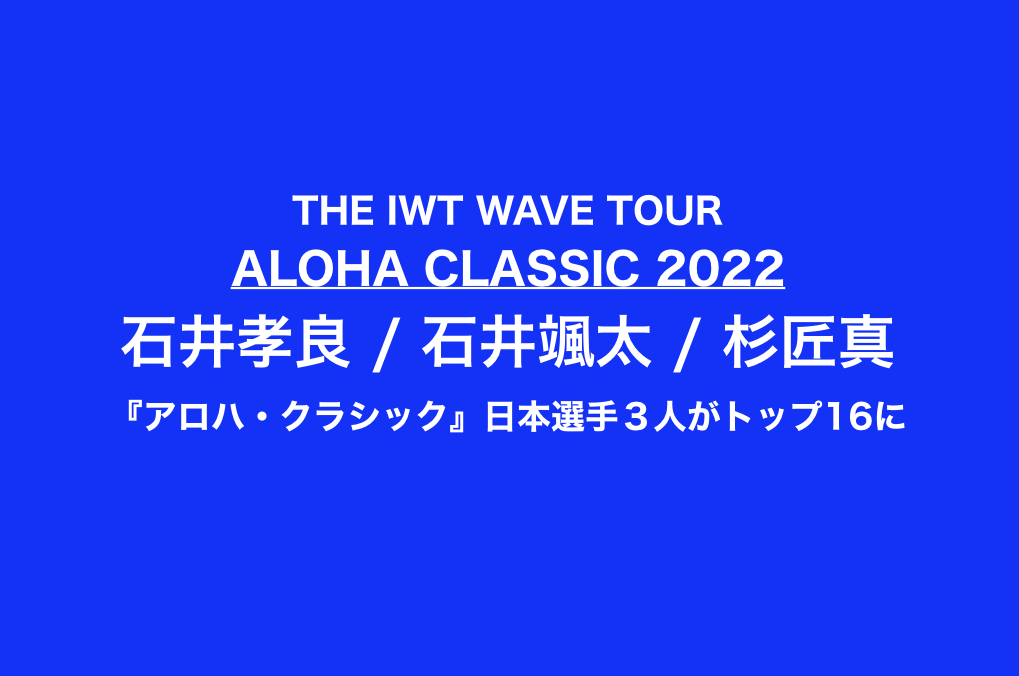 THE IWT WAVE TOUR
ALOHA CLASSIC 2022
石井孝良 / 石井颯太 / 杉匠真
『アロハ・クラシック』日本選手３人がトップ16に